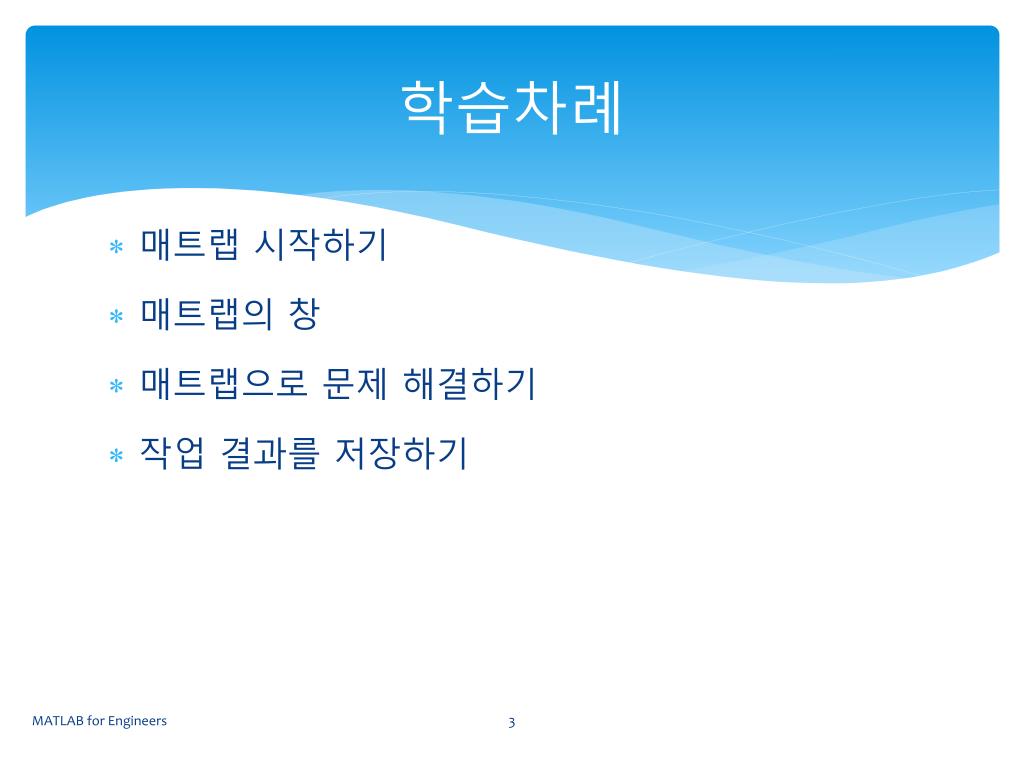 학습차례

* 매트랩 시작하기
* 매트랩의 창
* 매트랩으로 문제 해결하기
* 작업 결과를 저장하기

MATLAB for Engineers

3